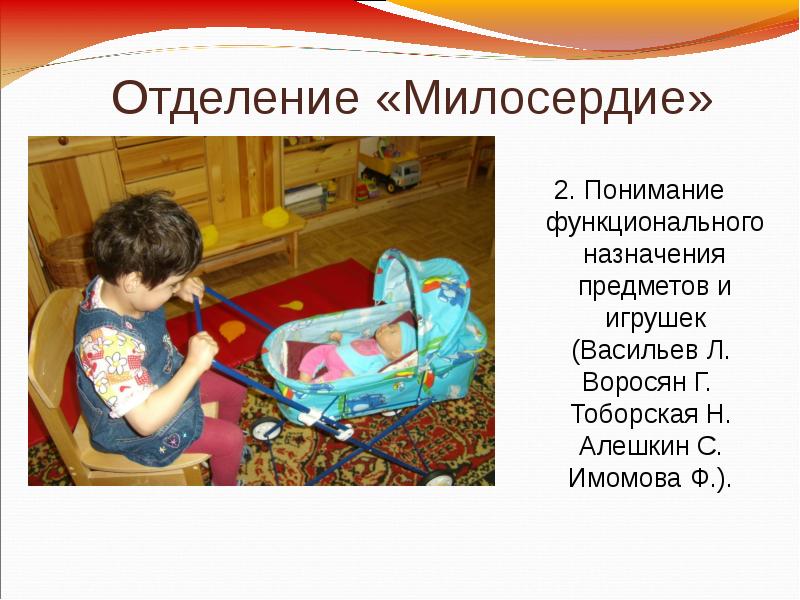 Отделение «Милосердие»

2. Понимание функционального назначения предметов и игрушек (Васильев Л. Воросян Г. Тоборская Н. Алешкин С. Имомова Ф.).